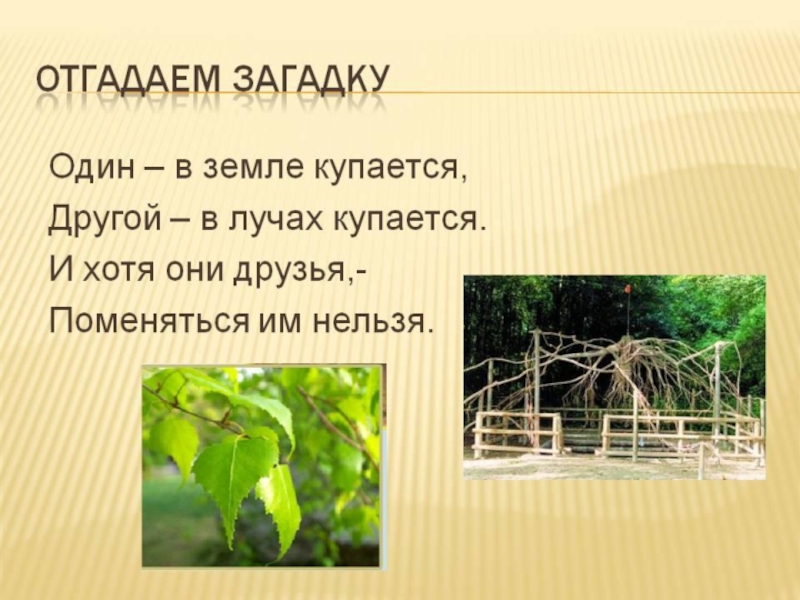 ОТГАДАЕМ ЗАГАДКУ

Один – в земле купается,
Другой – в лучах купается.
И хотя они друзья,-
Поменяться им нельзя.